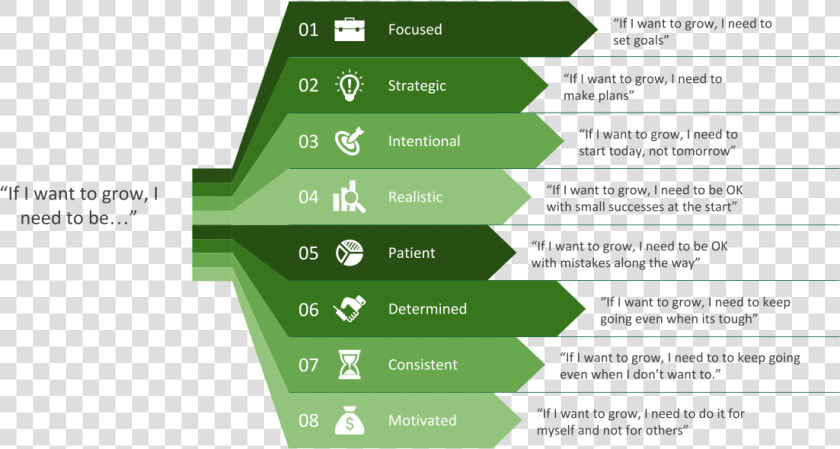 "If I want to grow, I need to be…"

01 Focused "If I want to grow, I need to set goals"

02 Strategic "If I want to grow, I need to make plans"

03 Intentional "If I want to grow, I need to start today, not tomorrow"

04 Realistic "If I want to grow, I need to be OK with small successes at the start"

05 Patient "If I want to grow, I need to be OK with mistakes along the way"

06 Determined "If I want to grow, I need to keep going even when its tough"

07 Consistent "If I want to grow, I need to to keep going even when I don't want to."

08 Motivated "If I want to grow, I need to do it for myself and not for others"